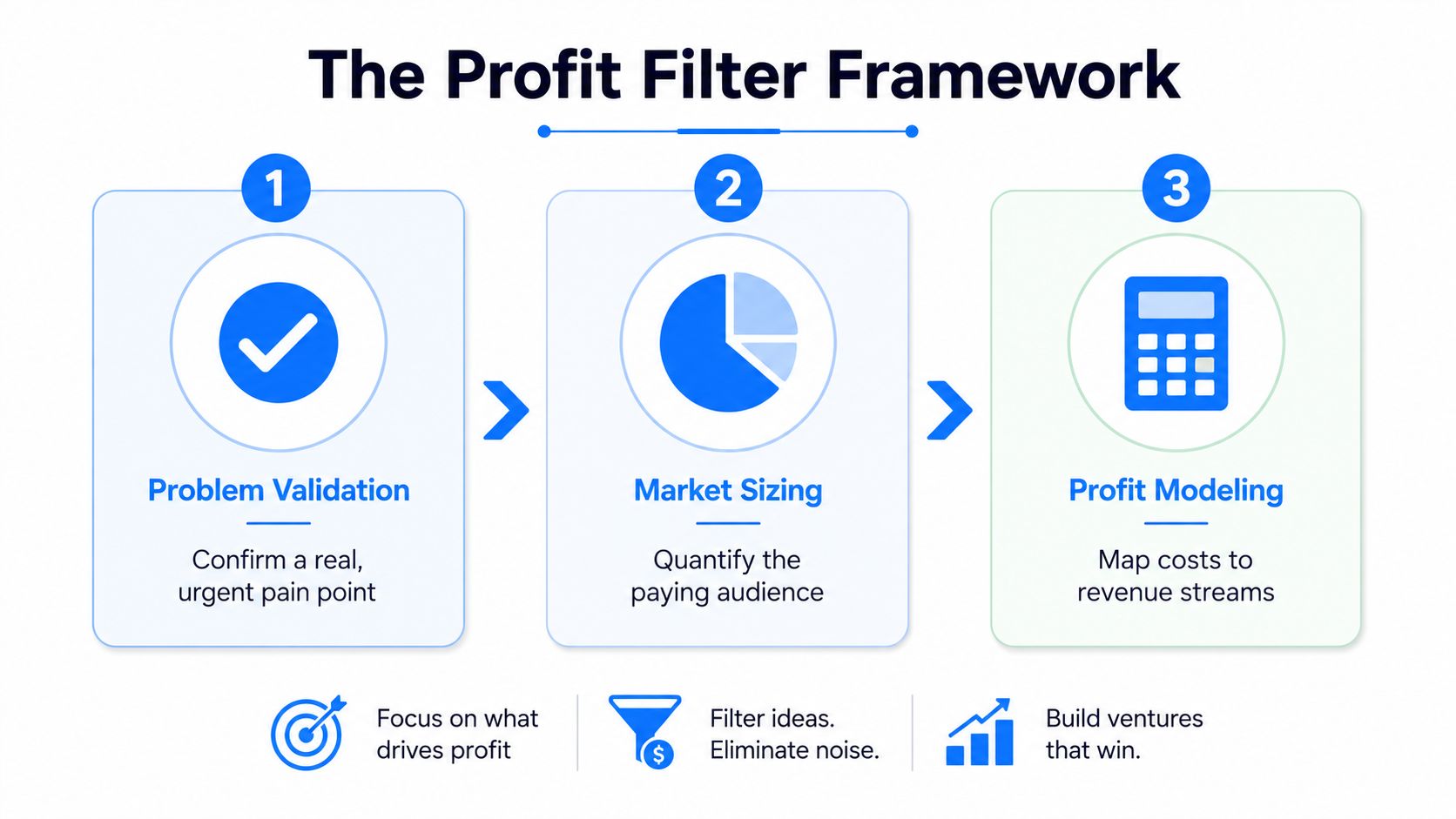 The Profit Filter Framework

1

Problem Validation

Confirm a real, urgent pain point

2

Market Sizing

Quantify the paying audience

3

Profit Modeling

Map costs to revenue streams

Focus on what drives profit

$

Filter ideas. Eliminate noise.

Build ventures that win.